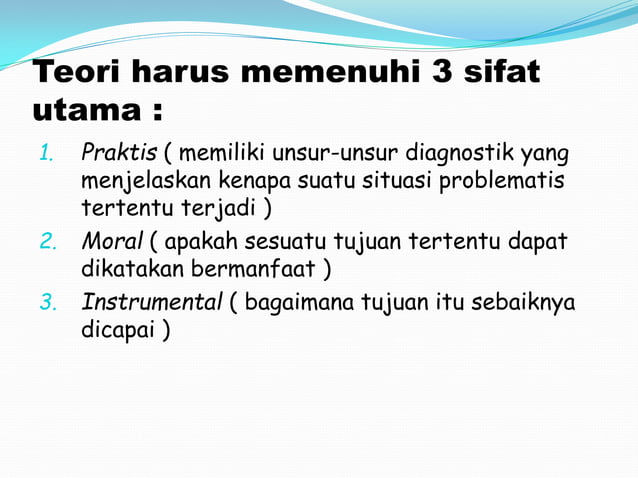 Teori harus memenuhi 3 sifat utama :

1. Praktis ( memiliki unsur-unsur diagnostik yang menjelaskan kenapa suatu situasi problematis tertentu terjadi )
2. Moral ( apakah sesuatu tujuan tertentu dapat dikatakan bermanfaat )
3. Instrumental ( bagaimana tujuan itu sebaiknya dicapai )